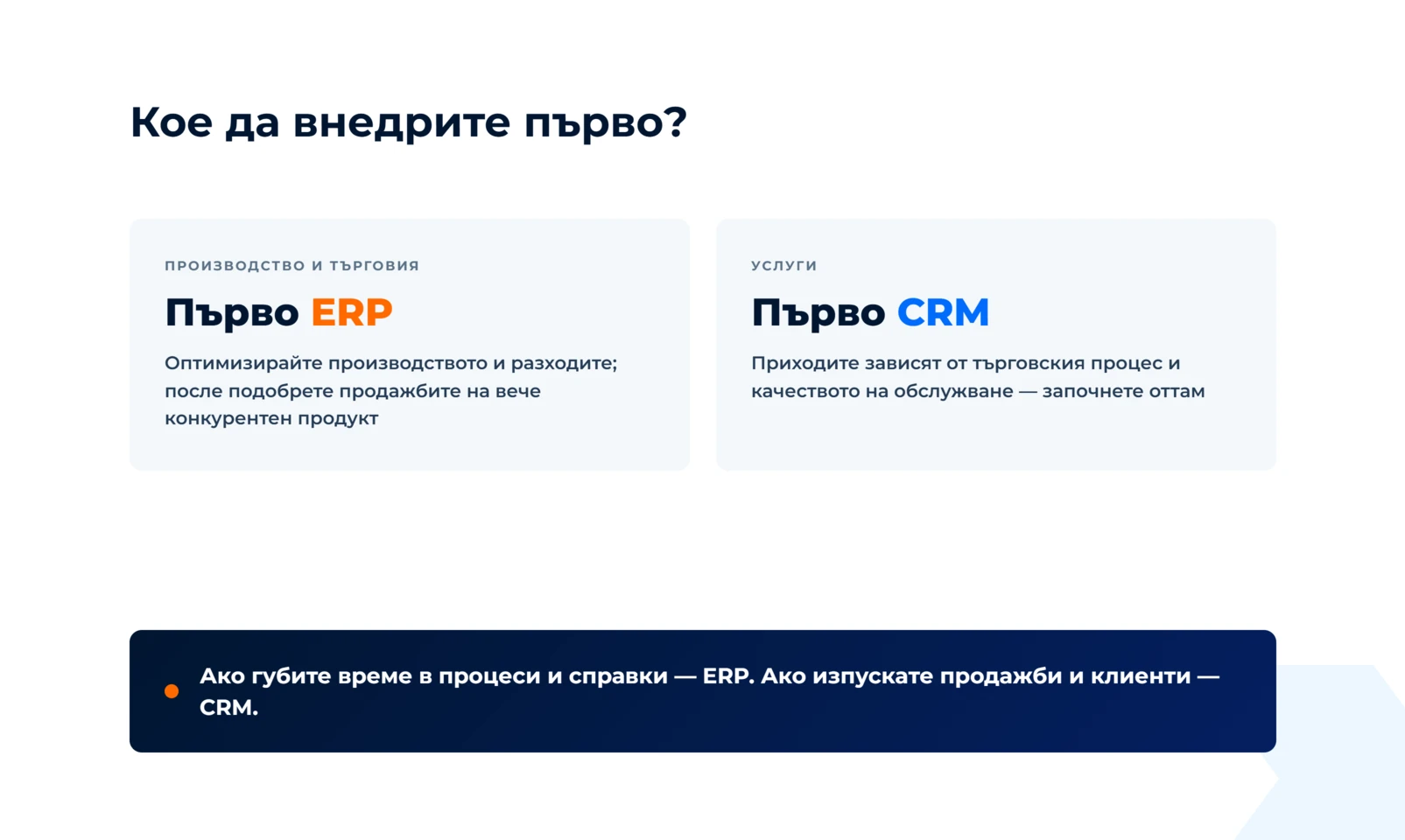 Кое да внедрите първо?

ПРОИЗВОДСТВО И ТЪРГОВИЯ

Първо ERP

Оптимизирайте производството и разходите; после подобрете продажбите на вече конкурентен продукт

УСЛУГИ

Първо CRM

Приходите зависят от търговския процес и качеството на обслужване — започнете оттам

Ако губите време в процеси и справки — ERP. Ако изпускате продажби и клиенти — CRM.